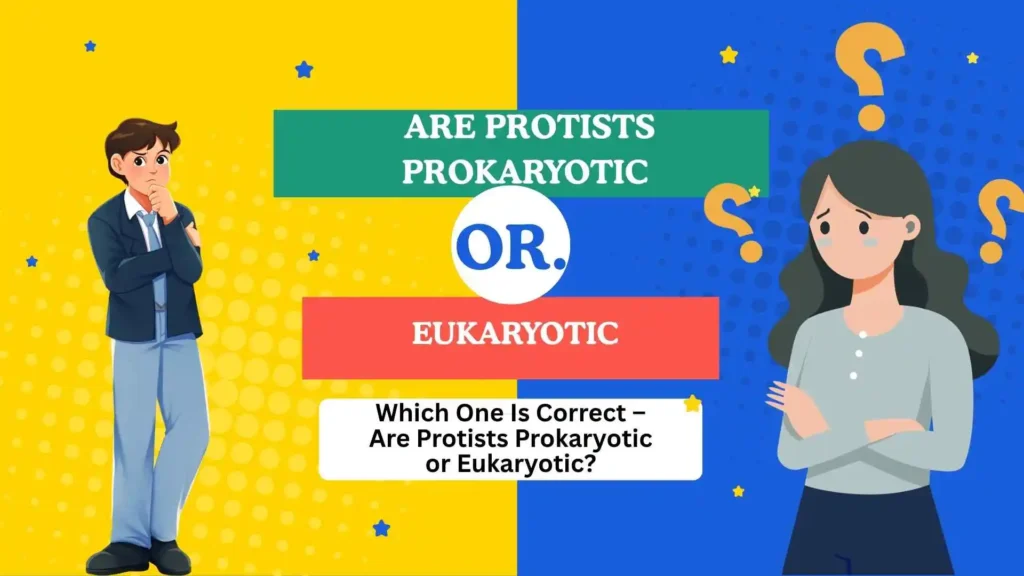 ARE PROTISTS PROKARYOTIC

OR.

EUKARYOTIC

Which One Is Correct – Are Protists Prokaryotic or Eukaryotic?